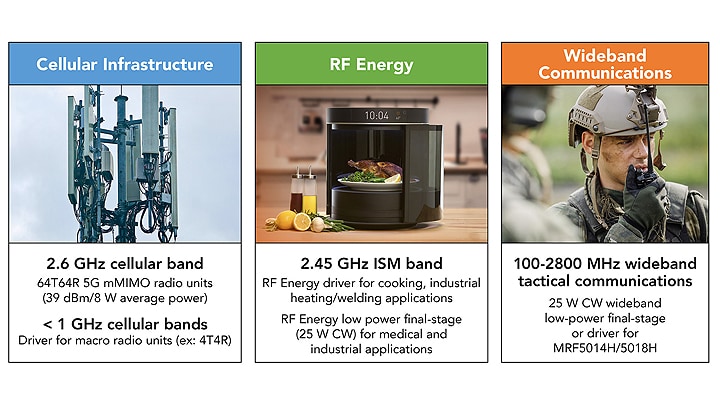 Cellular Infrastructure

2.6 GHz cellular band
64T64R 5G mMIMO radio units (39 dBm/8 W average power)

< 1 GHz cellular bands
Driver for macro radio units (ex: 4T4R)

RF Energy

10:04

2.45 GHz ISM band
RF Energy driver for cooking, industrial heating/welding applications

RF Energy low power final-stage (25 W CW) for medical and industrial applications

Wideband Communications

100-2800 MHz wideband tactical communications
25 W CW wideband low-power final-stage or driver for MRF5014H/5018H